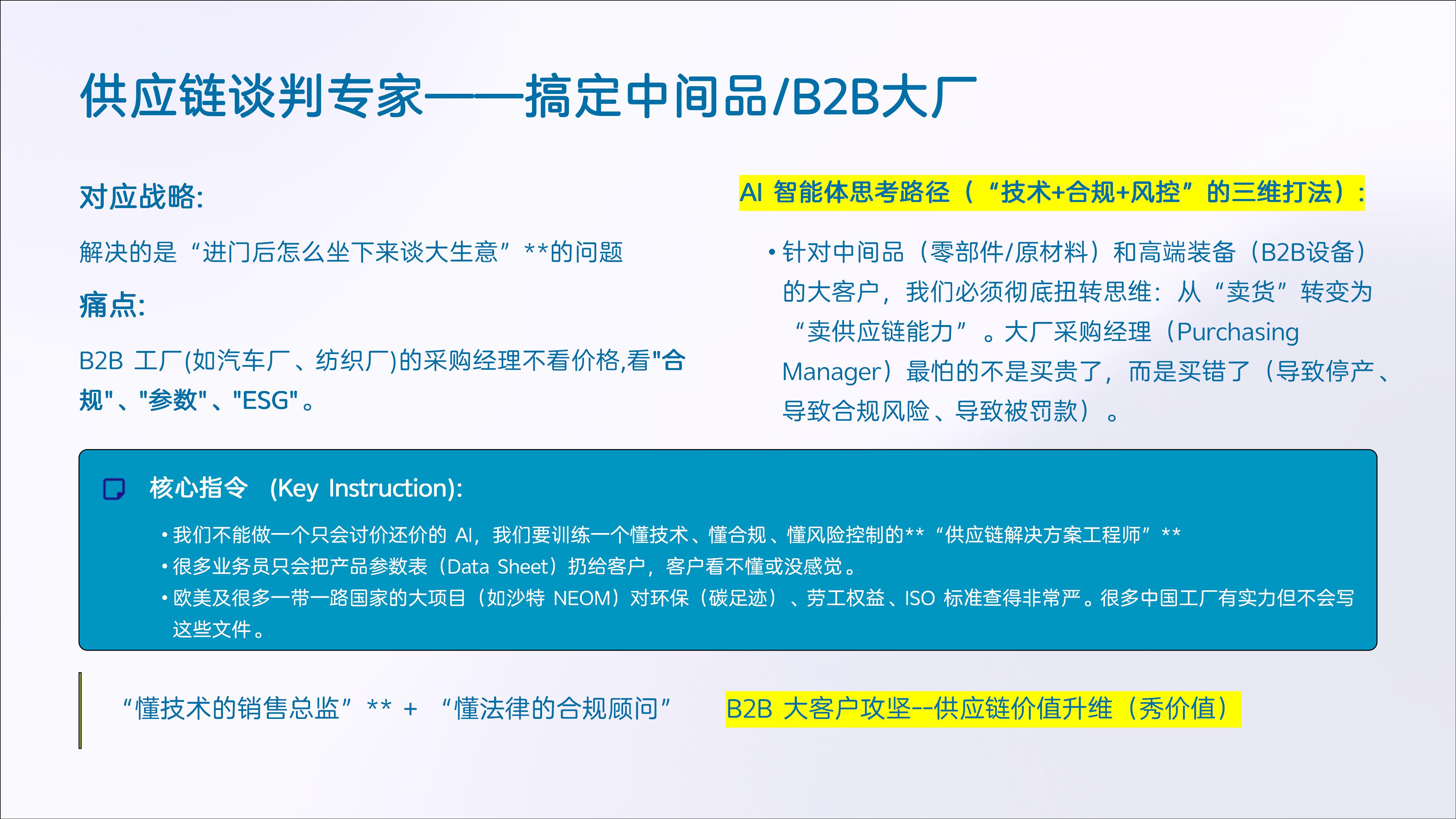 供应链谈判专家——搞定中间品/B2B大厂

对应战略:

解决的是“进门后怎么坐下来谈大生意”**的问题

痛点:

B2B 工厂(如汽车厂、纺织厂)的采购经理不看价格,看"合规"、"参数"、"ESG"。

AI 智能体思考路径（“技术+合规+风控”的三维打法）:

• 针对中间品（零部件/原材料）和高端装备（B2B设备）的大客户，我们必须彻底扭转思维：从“卖货”转变为“卖供应链能力”。大厂采购经理（Purchasing Manager）最怕的不是买贵了，而是买错了（导致停产、导致合规风险、导致被罚款）。

核心指令 (Key Instruction):

• 我们不能做一个只会讨价还价的 AI，我们要训练一个懂技术、懂合规、懂风险控制的**“供应链解决方案工程师”**
• 很多业务员只会把产品参数表（Data Sheet）扔给客户，客户看不懂或没感觉。
• 欧美及很多一带一路国家的大项目（如沙特 NEOM）对环保（碳足迹）、劳工权益、ISO 标准查得非常严。很多中国工厂有实力但不会写这些文件。

“懂技术的销售总监”** + “懂法律的合规顾问”

B2B 大客户攻坚--供应链价值升维（秀价值）